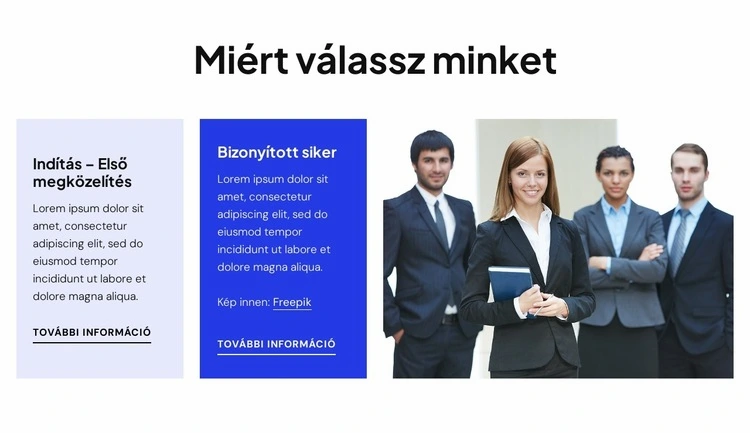 Miért válassz minket

Indítás – Első megközelítés

Lorem ipsum dolor sit amet, consectetur adipiscing elit, sed do eiusmod tempor incididunt ut labore et dolore magna aliqua.

TOVÁBBI INFORMÁCIÓ

Bizonyított siker

Lorem ipsum dolor sit amet, consectetur adipiscing elit, sed do eiusmod tempor incididunt ut labore et dolore magna aliqua.

Kép innen: Freepik

TOVÁBBI INFORMÁCIÓ